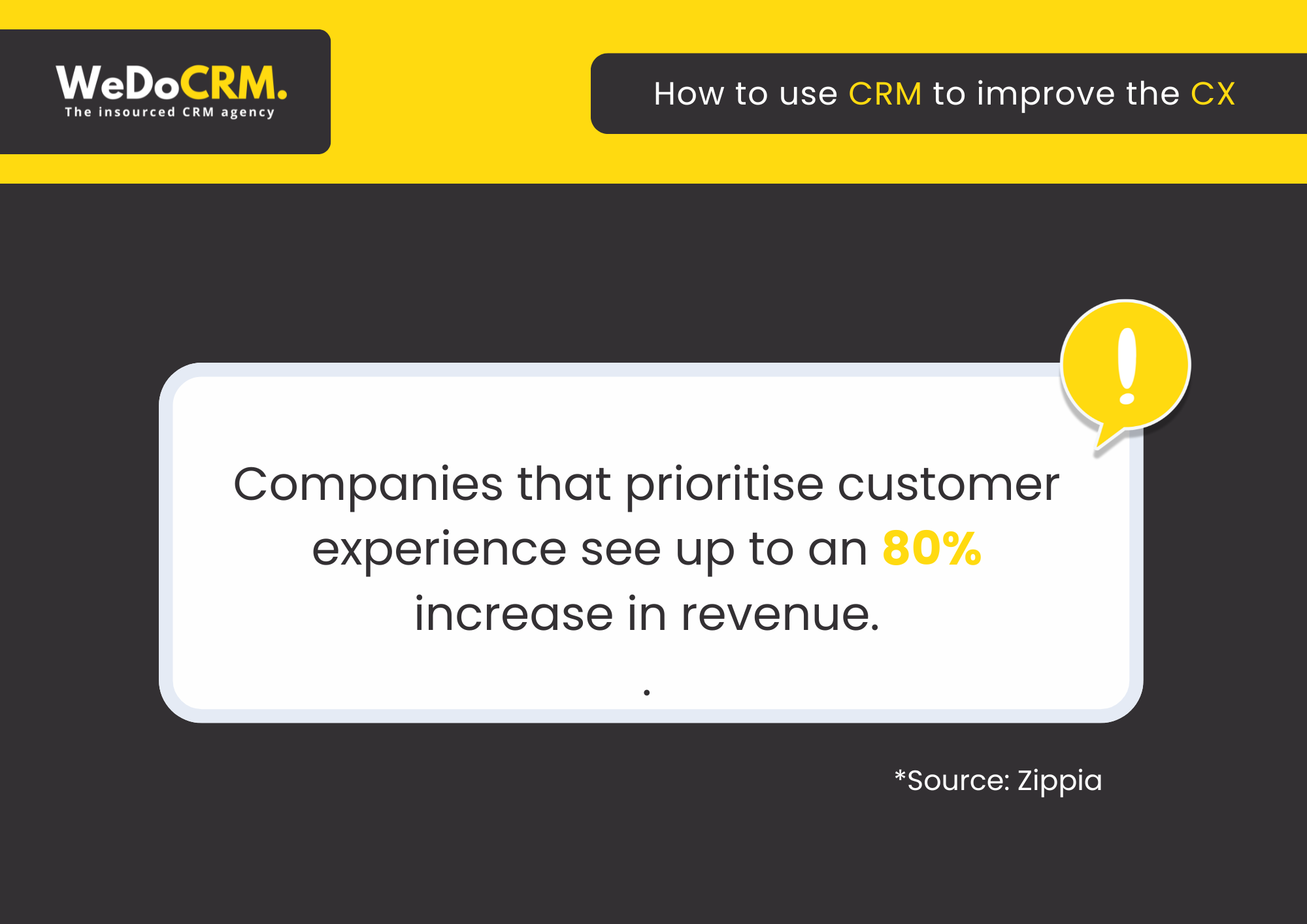 WeDoCRM.
The insourced CRM agency

How to use CRM to improve the CX

!

Companies that prioritise customer experience see up to an 80% increase in revenue.

.

*Source: Zippia